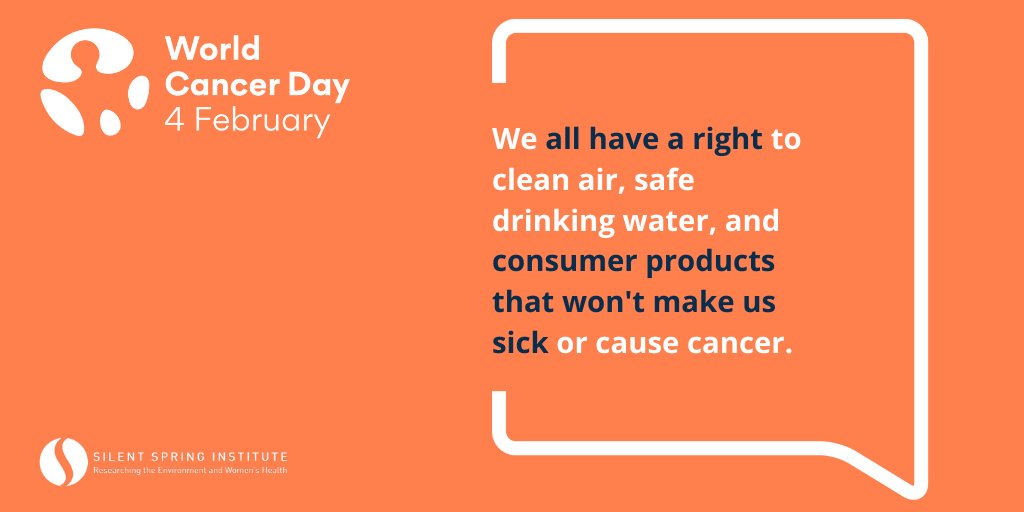 World Cancer Day
4 February

We all have a right to clean air, safe drinking water, and consumer products that won't make us sick or cause cancer.

SILENT SPRING INSTITUTE
Researching the Environment and Women's Health